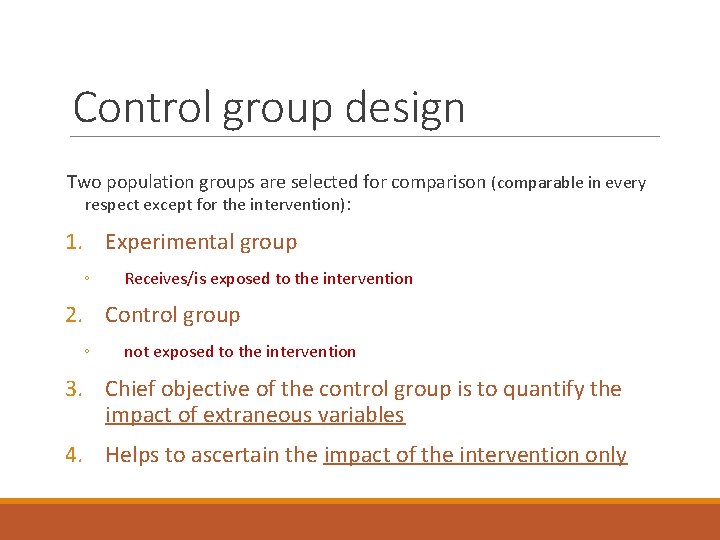 Control group design

Two population groups are selected for comparison (comparable in every respect except for the intervention):

1. Experimental group
   ◦ Receives/is exposed to the intervention
2. Control group
   ◦ not exposed to the intervention
3. Chief objective of the control group is to quantify the impact of extraneous variables
4. Helps to ascertain the impact of the intervention only